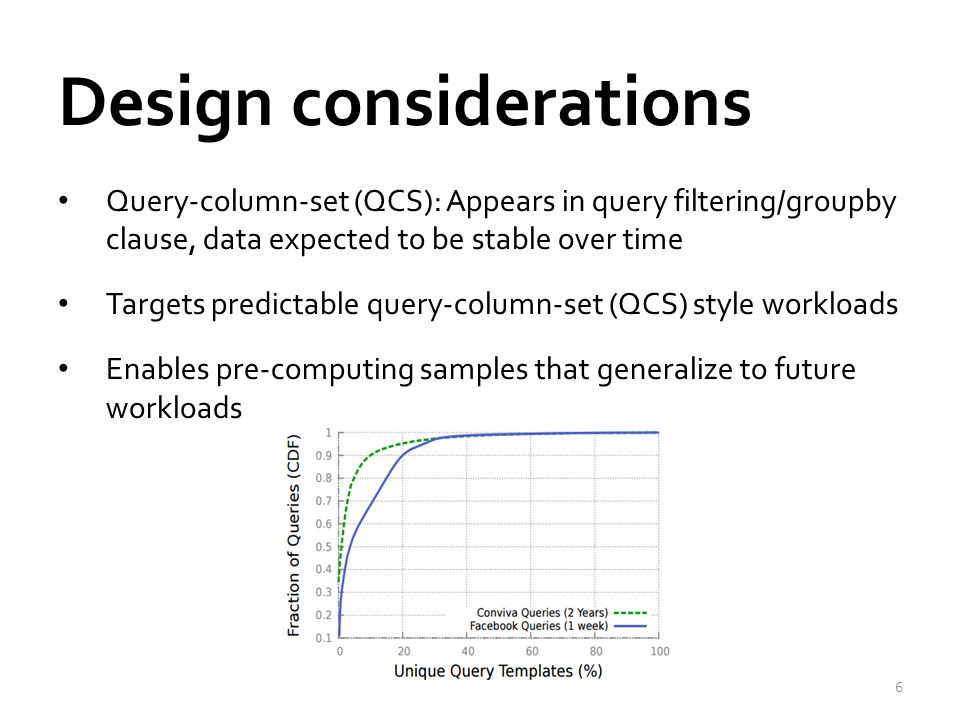 Design considerations

• Query-column-set (QCS): Appears in query filtering/groupby clause, data expected to be stable over time

• Targets predictable query-column-set (QCS) style workloads

• Enables pre-computing samples that generalize to future workloads

Fraction of Queries (CDF)

1
0.9
0.8
0.7
0.6
0.5
0.4
0.3
0.2
0.1

Conviva Queries (2 Years)
Facebook Queries (1 week)

0
20
40
60
80
100

Unique Query Templates (%)

6